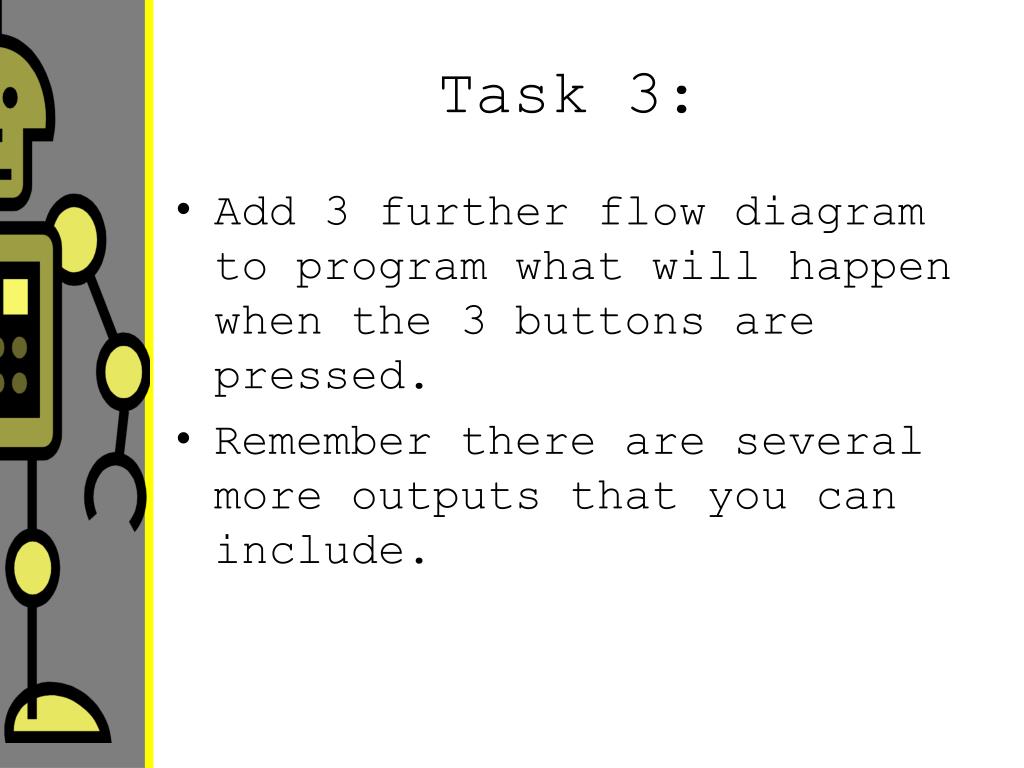 Task 3:

• Add 3 further flow diagram to program what will happen when the 3 buttons are pressed.

• Remember there are several more outputs that you can include.